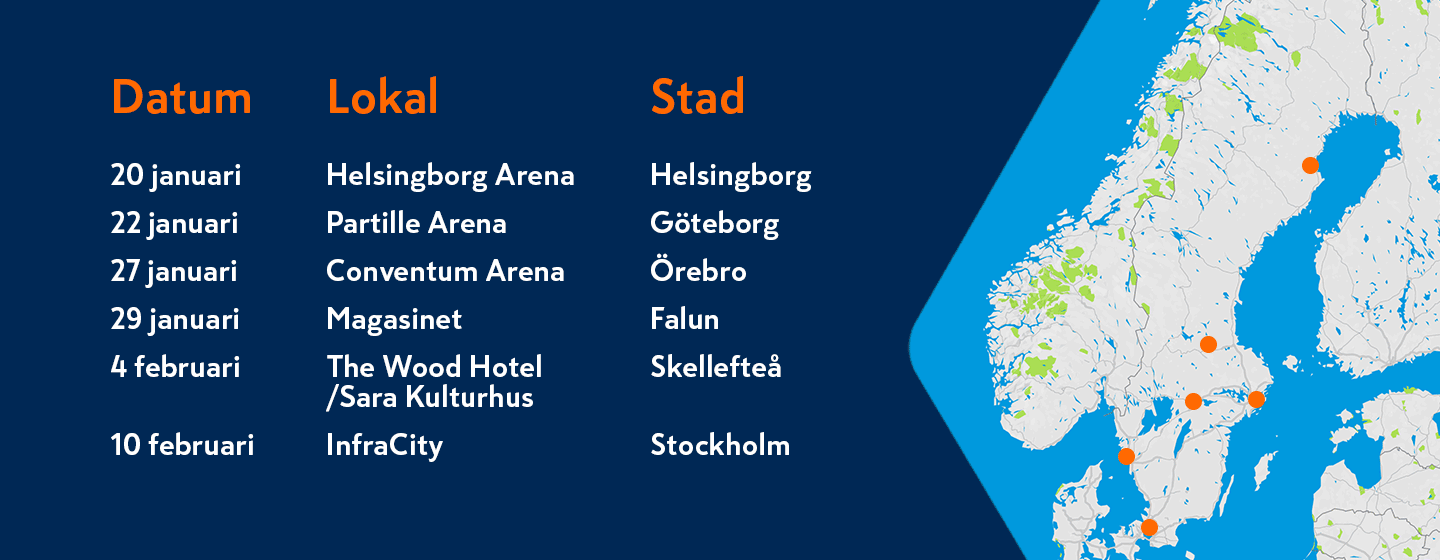 | Datum | Lokal | Stad |
|---|---|---|
| 20 januari | Helsingborg Arena | Helsingborg |
| 22 januari | Partille Arena | Göteborg |
| 27 januari | Conventum Arena | Örebro |
| 29 januari | Magasinet | Falun |
| 4 februari | The Wood Hotel /Sara Kulturhus | Skellefteå |
| 10 februari | InfraCity | Stockholm |